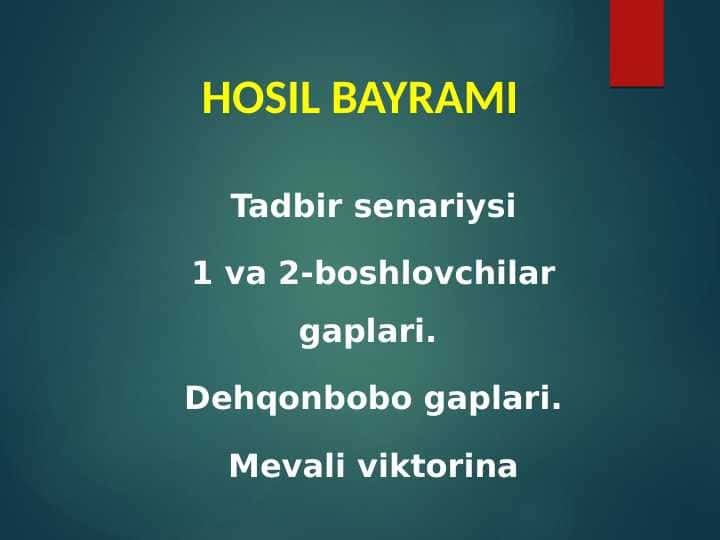 HOSIL BAYRAMI

Tadbir senariysi

1 va 2-boshlovchilar gaplari.

Dehqonbobo gaplari.

Mevali viktorina